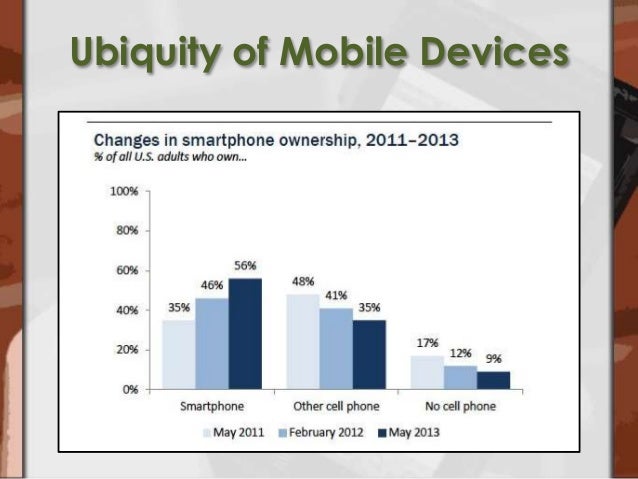 Ubiquity of Mobile Devices

Changes in smartphone ownership, 2011–2013
% of all U.S. adults who own...

100%
80%
60%
40%
20%
0%

35% 46% 56%
48% 41% 35%
17% 12% 9%

Smartphone
Other cell phone
No cell phone

May 2011 February 2012 May 2013